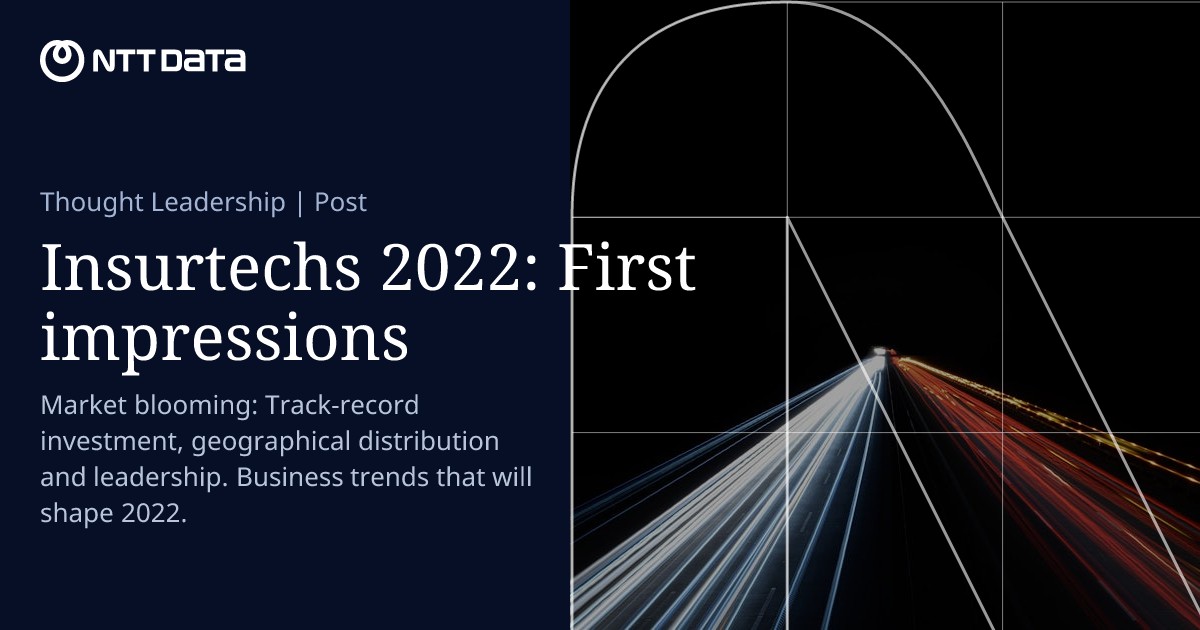 NTT DATA

Thought Leadership | Post

Insurtechs 2022: First impressions

Market blooming: Track-record investment, geographical distribution and leadership. Business trends that will shape 2022.